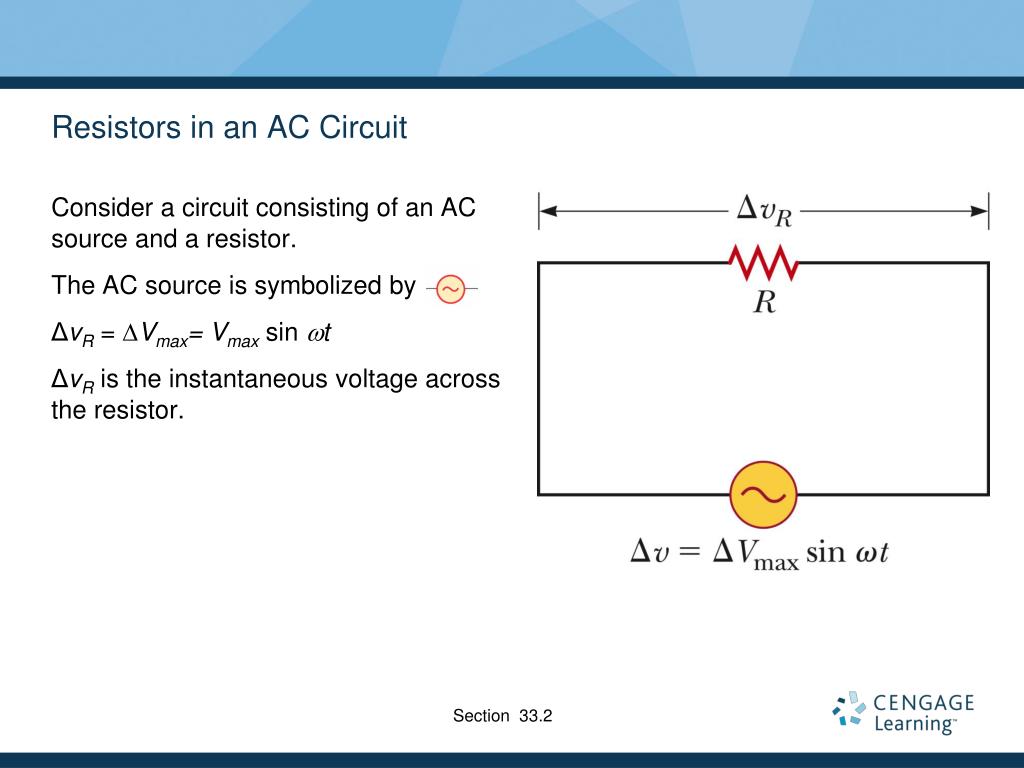 Resistors in an AC Circuit

Consider a circuit consisting of an AC source and a resistor.

The AC source is symbolized by

$\Delta v_R = \Delta V_{max} = V_{max} \sin \omega t$

$\Delta v_R$ is the instantaneous voltage across the resistor.

$\Delta v_R$

$R$

$\Delta v = \Delta V_{\max} \sin \omega t$

Section 33.2

CENGAGE Learning™